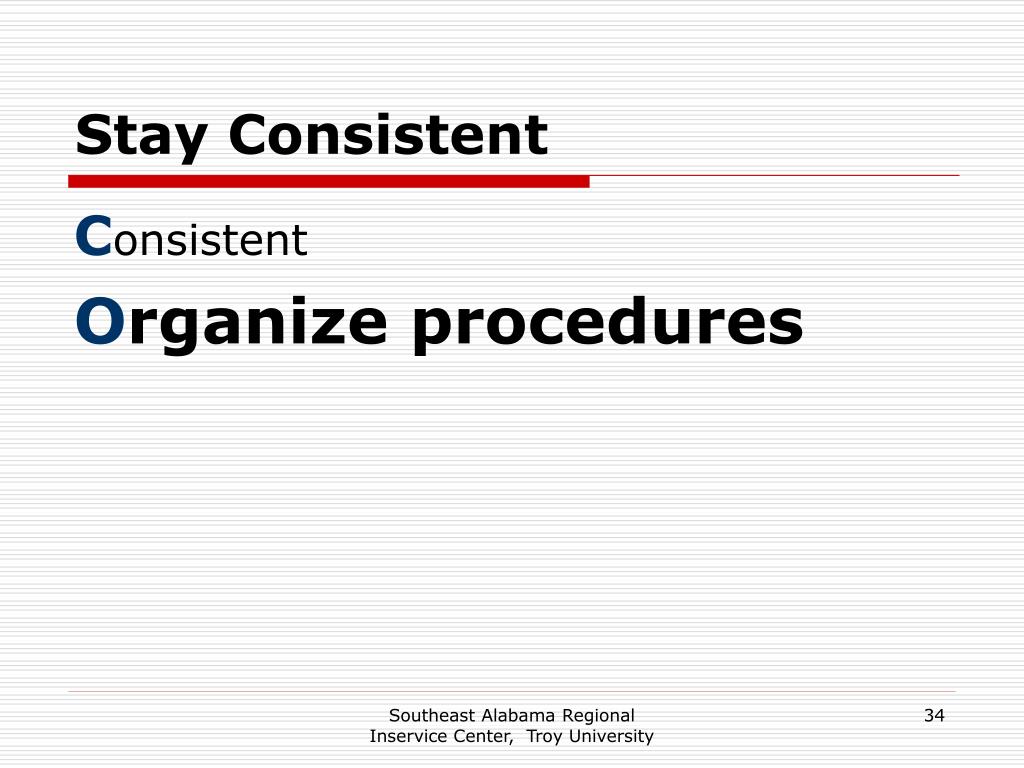 Stay Consistent

Consistent

Organize procedures

Southeast Alabama Regional Inservice Center, Troy University

34